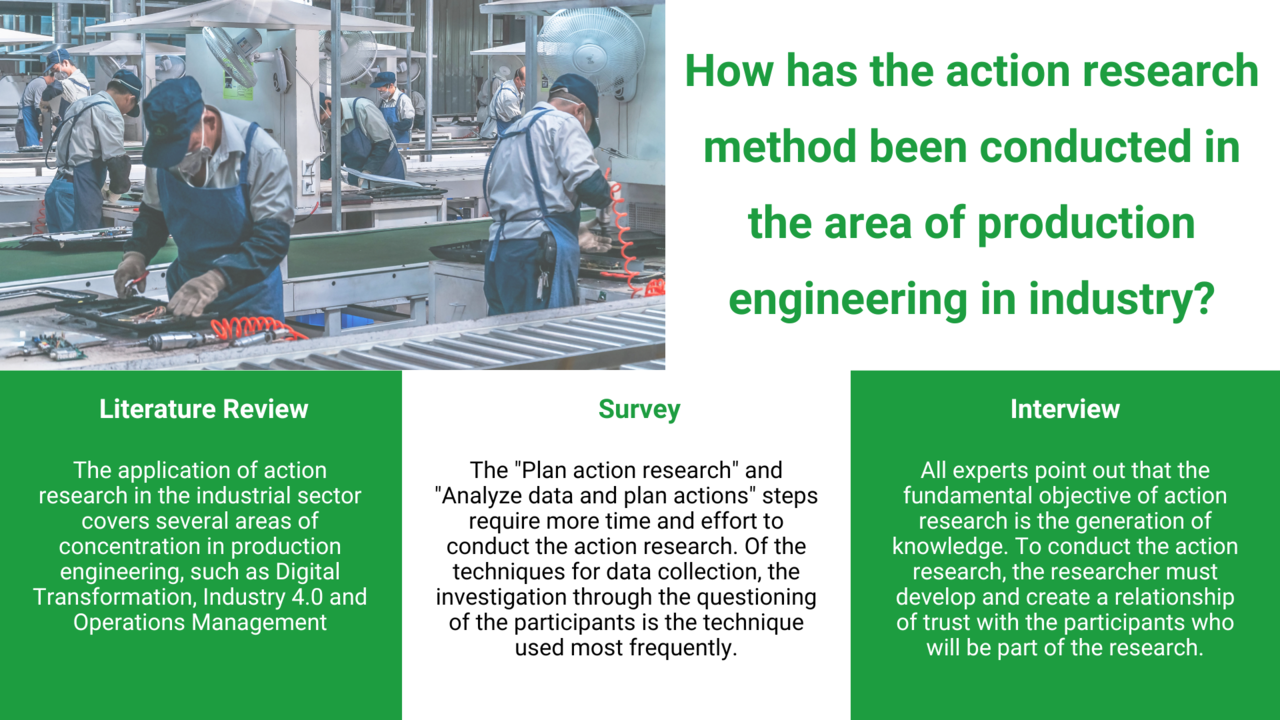 How has the action research method been conducted in the area of production engineering in industry?

Literature Review

The application of action research in the industrial sector covers several areas of concentration in production engineering, such as Digital Transformation, Industry 4.0 and Operations Management

Survey

The "Plan action research" and "Analyze data and plan actions" steps require more time and effort to conduct the action research. Of the techniques for data collection, the investigation through the questioning of the participants is the technique used most frequently.

Interview

All experts point out that the fundamental objective of action research is the generation of knowledge. To conduct the action research, the researcher must develop and create a relationship of trust with the participants who will be part of the research.